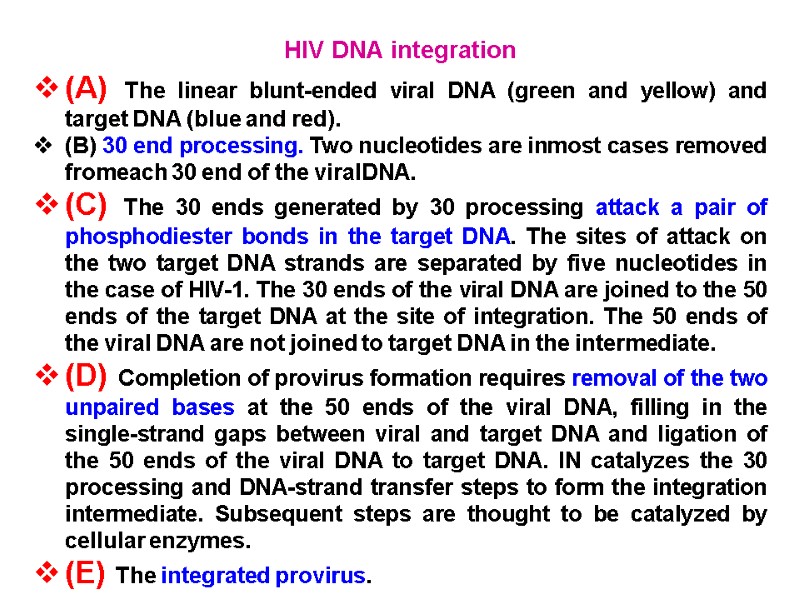 HIV DNA integration

❖ (A) The linear blunt-ended viral DNA (green and yellow) and target DNA (blue and red).

❖ (B) 30 end processing. Two nucleotides are inmost cases removed fromeach 30 end of the viralDNA.

❖ (C) The 30 ends generated by 30 processing attack a pair of phosphodiester bonds in the target DNA. The sites of attack on the two target DNA strands are separated by five nucleotides in the case of HIV-1. The 30 ends of the viral DNA are joined to the 50 ends of the target DNA at the site of integration. The 50 ends of the viral DNA are not joined to target DNA in the intermediate.

❖ (D) Completion of provirus formation requires removal of the two unpaired bases at the 50 ends of the viral DNA, filling in the single-strand gaps between viral and target DNA and ligation of the 50 ends of the viral DNA to target DNA. IN catalyzes the 30 processing and DNA-strand transfer steps to form the integration intermediate. Subsequent steps are thought to be catalyzed by cellular enzymes.

❖ (E) The integrated provirus.